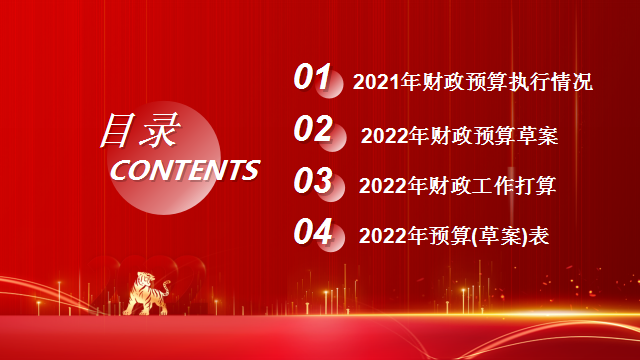 目录
CONTENTS

01 2021年财政预算执行情况

02 2022年财政预算草案

03 2022年财政工作打算

04 2022年预算(草案)表